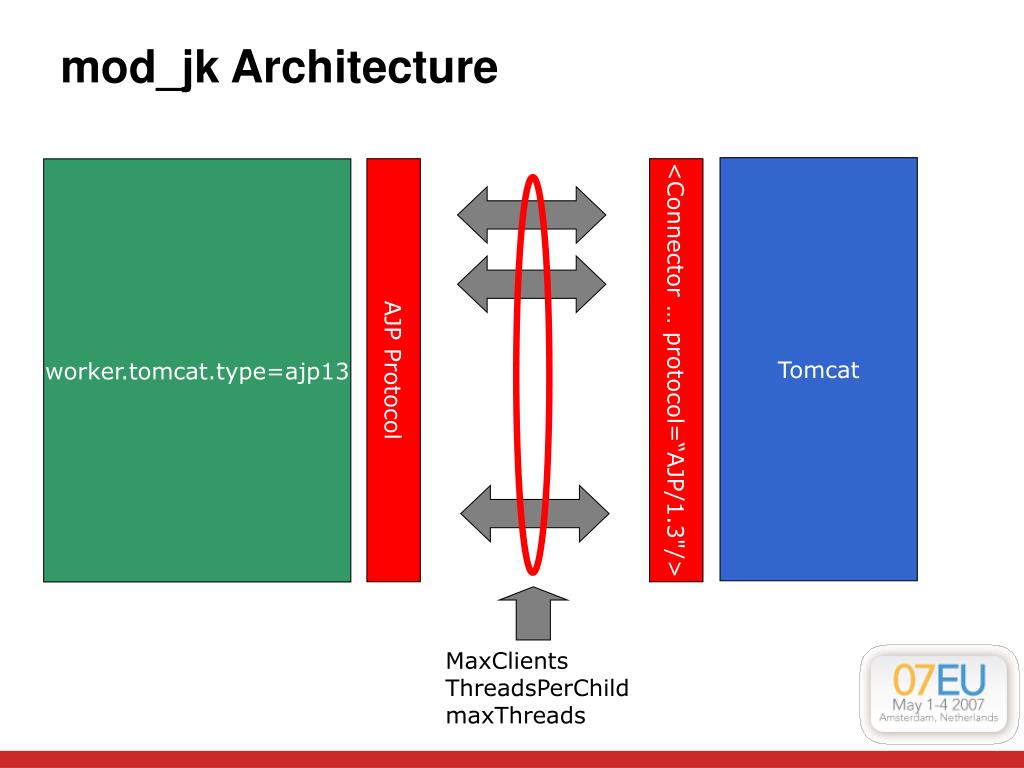 mod_jk Architecture

worker.tomcat.type=ajp13

AJP Protocol

<Connector ... protocol="AJP/1.3"/>

Tomcat

MaxClients
ThreadsPerChild
maxThreads

07EU
May 1-4 2007
Amsterdam, Netherlands